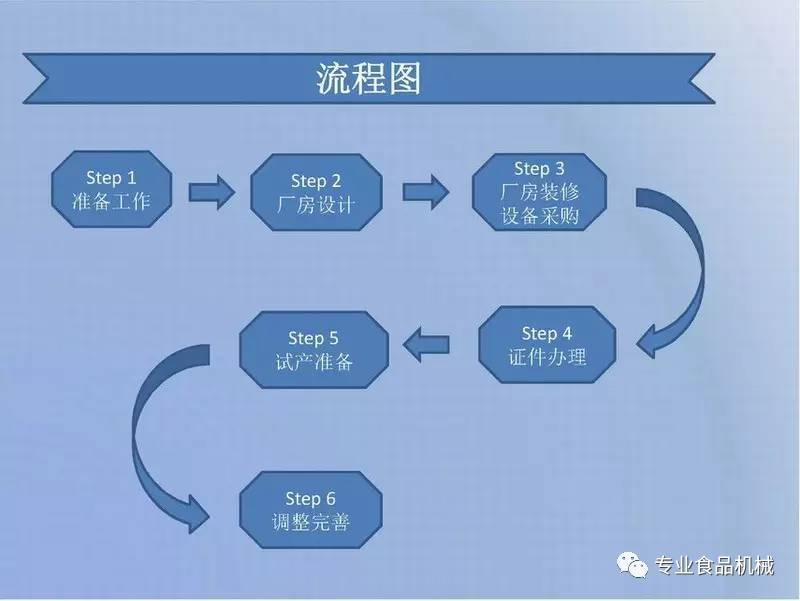 流程图

Step 1
准备工作

Step 2
厂房设计

Step 3
厂房装修
设备采购

Step 4
证件办理

Step 5
试产准备

Step 6
调整完善

专业食品机械